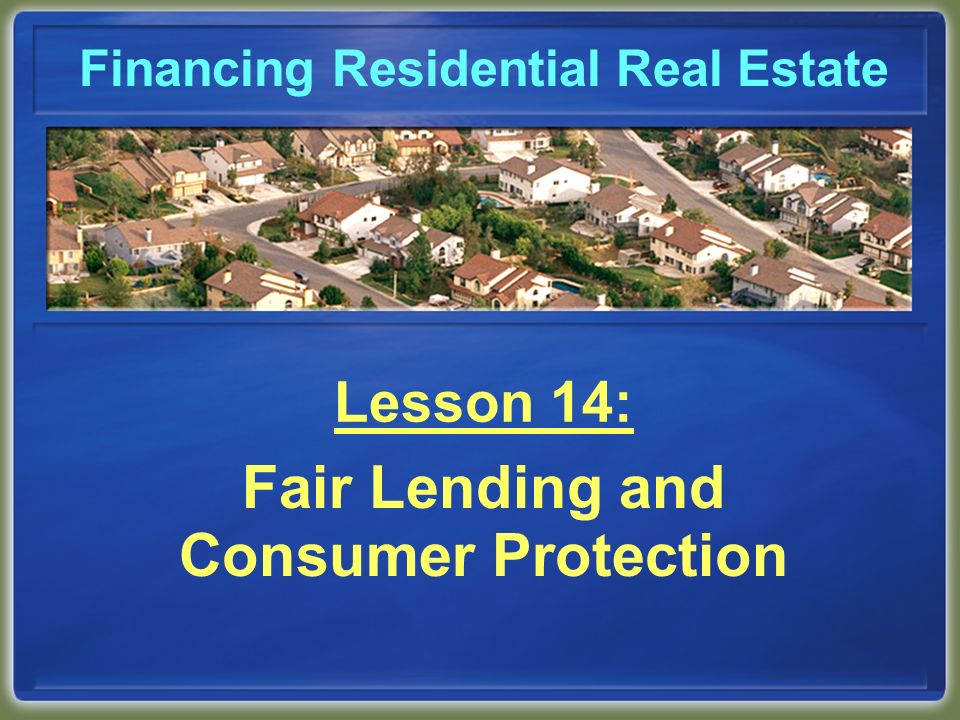 Financing Residential Real Estate

Lesson 14:

Fair Lending and Consumer Protection